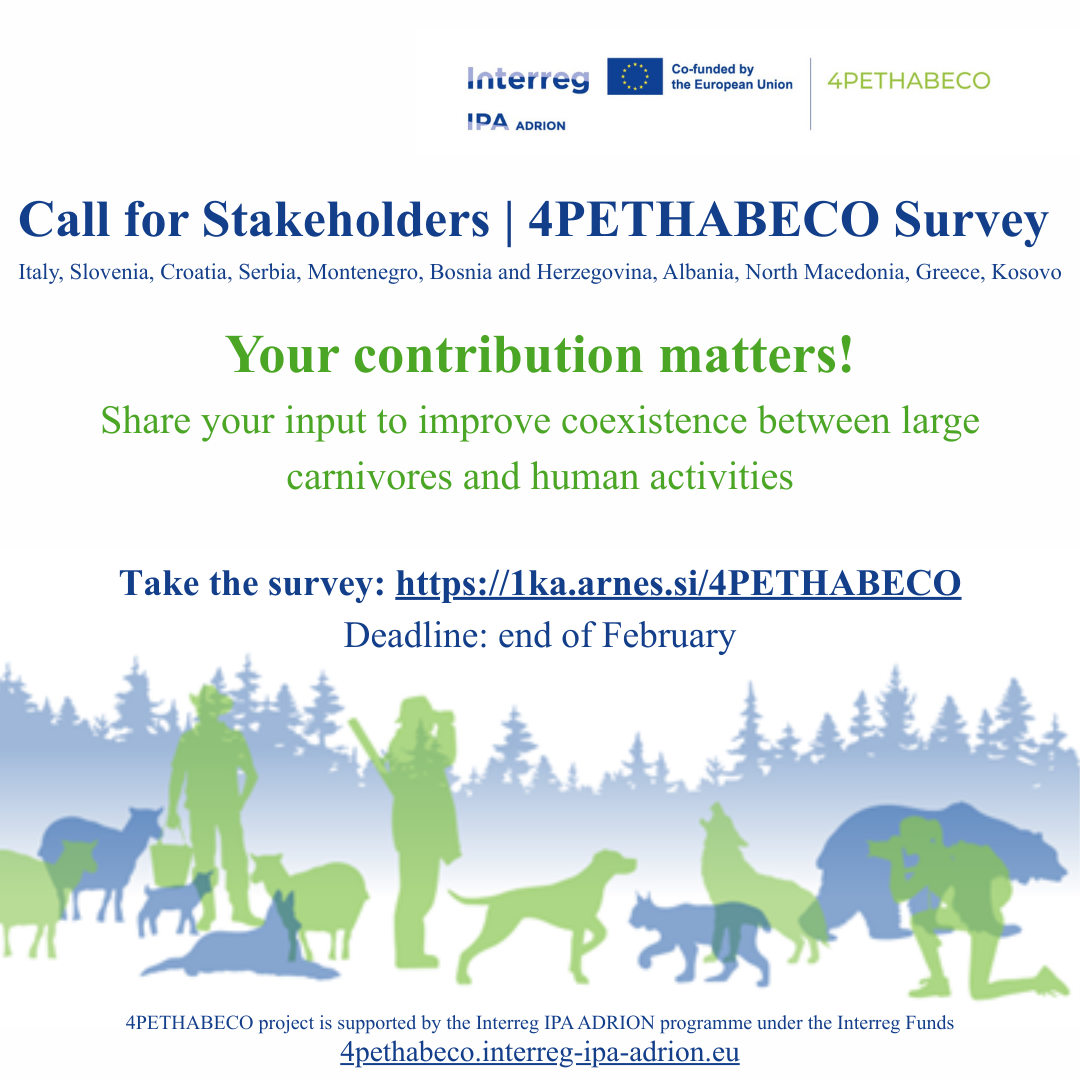 Interreg
IPA ADRION

Co-funded by the European Union

4PETHABECO

Call for Stakeholders | 4PETHABECO Survey

Italy, Slovenia, Croatia, Serbia, Montenegro, Bosnia and Herzegovina, Albania, North Macedonia, Greece, Kosovo

Your contribution matters!

Share your input to improve coexistence between large carnivores and human activities

Take the survey: https://1ka.arnes.si/4PETHABECO

Deadline: end of February

4PETHABECO project is supported by the Interreg IPA ADRION programme under the Interreg Funds

4pethabeco.interreg-ipa-adrion.eu